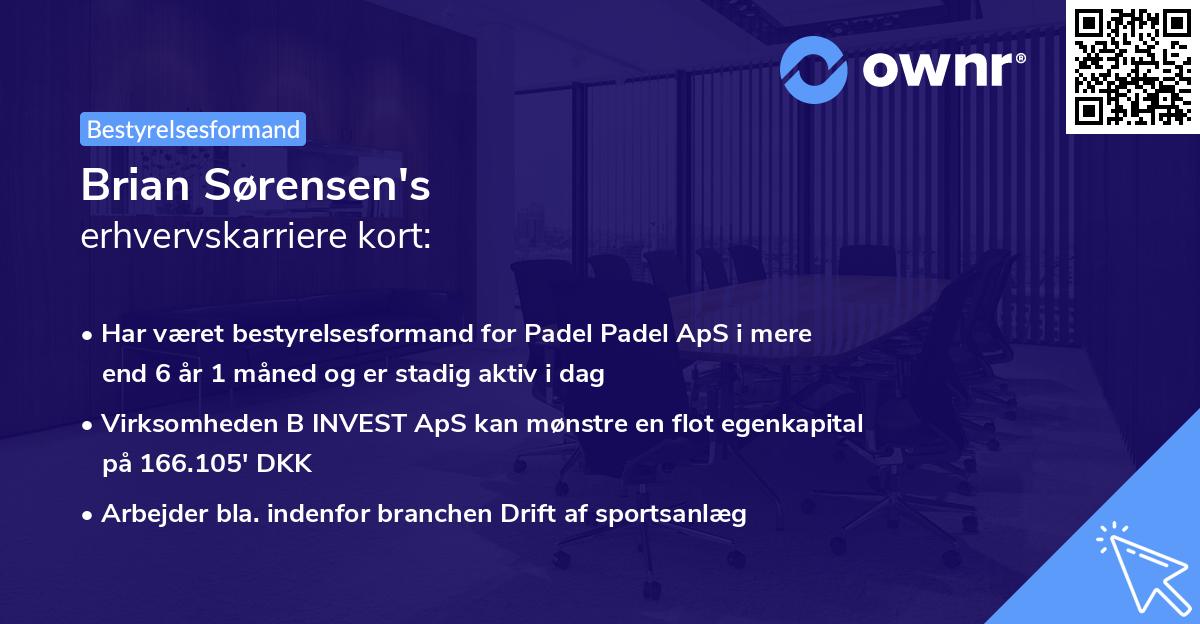 ownr®

Bestyrelsesformand

Brian Sørensen's
erhvervskarriere kort:

• Har været bestyrelsesformand for Padel Padel ApS i mere end 6 år 1 måned og er stadig aktiv i dag

• Virksomheden B INVEST ApS kan mønstre en flot egenkapital på 166.105' DKK

• Arbejder bla. indenfor branchen Drift af sportsanlæg